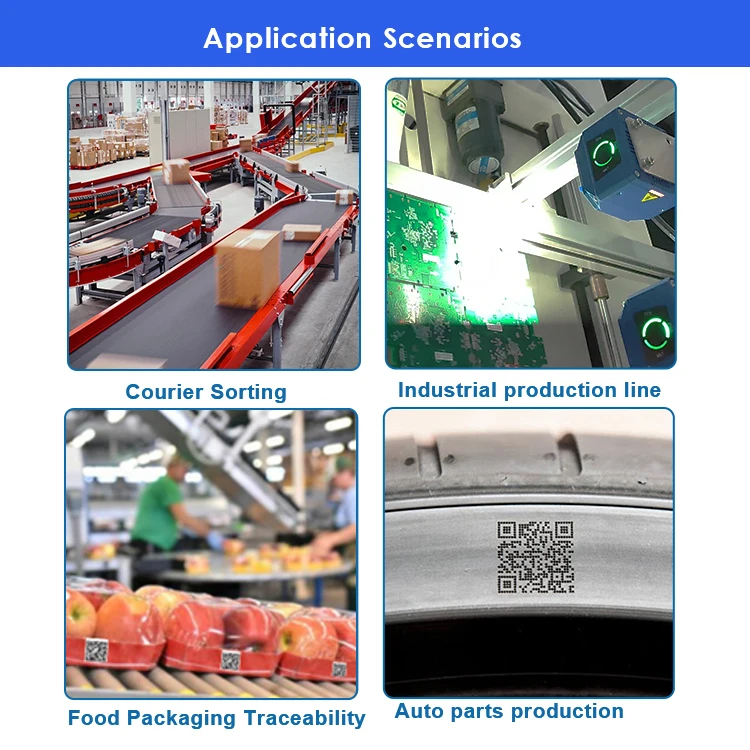 Application Scenarios

Courier Sorting

Industrial production line

Food Packaging Traceability

Auto parts production